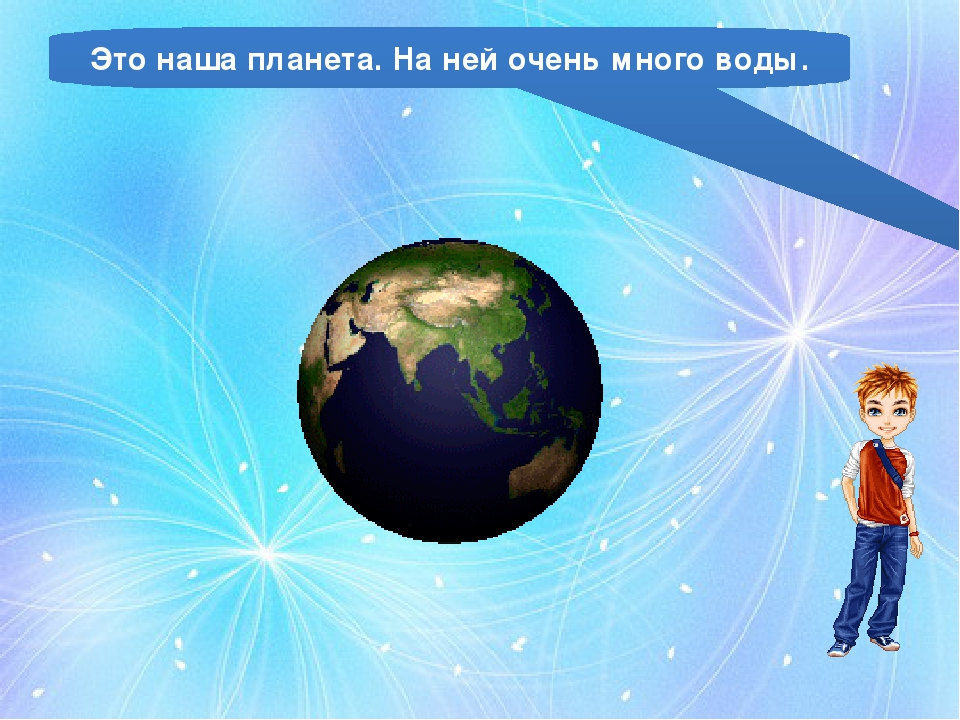 Это наша планета. На ней очень много воды.